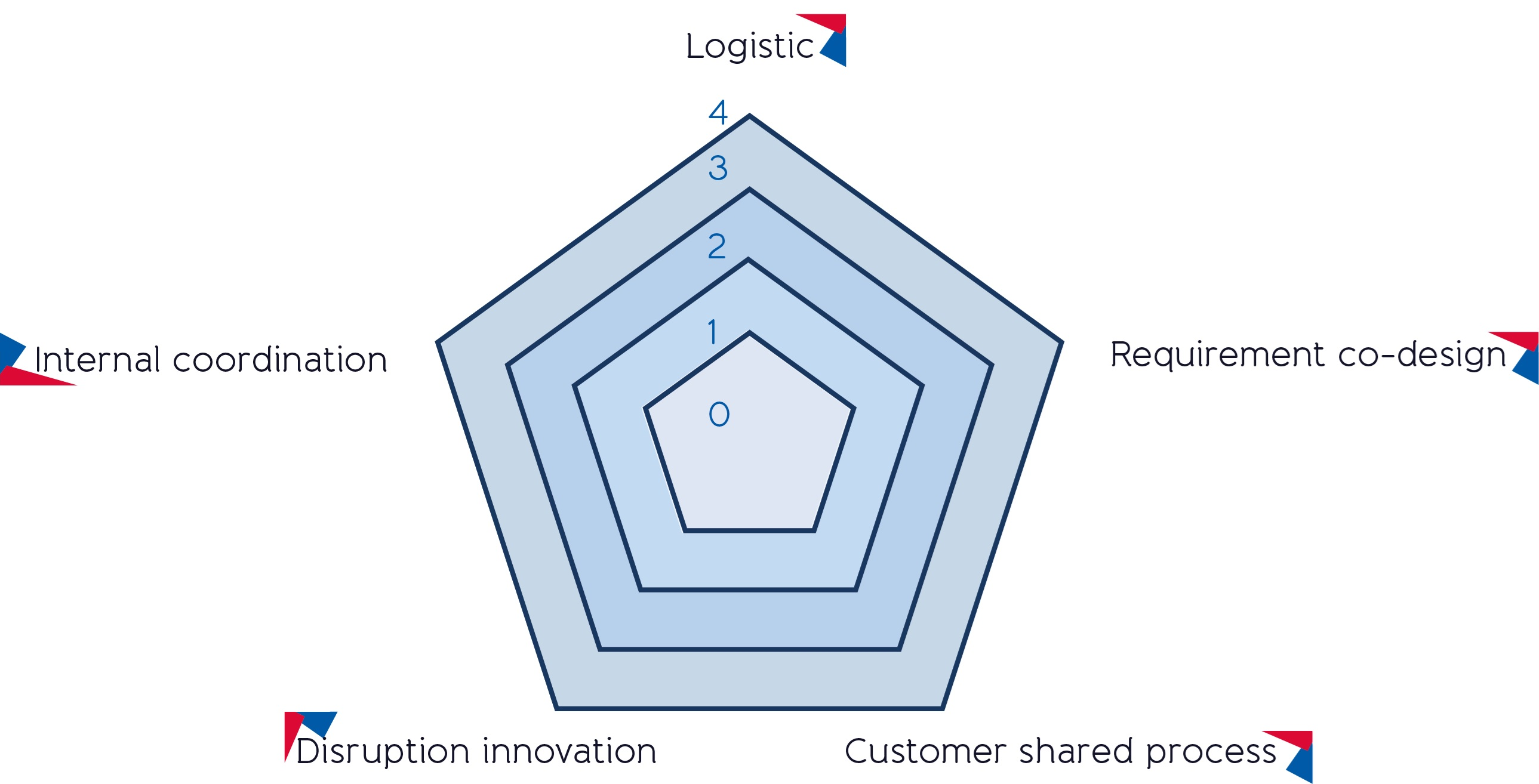 Logistic

4
3
2
1
0

Internal coordination

Requirement co-design

Disruption innovation

Customer shared process